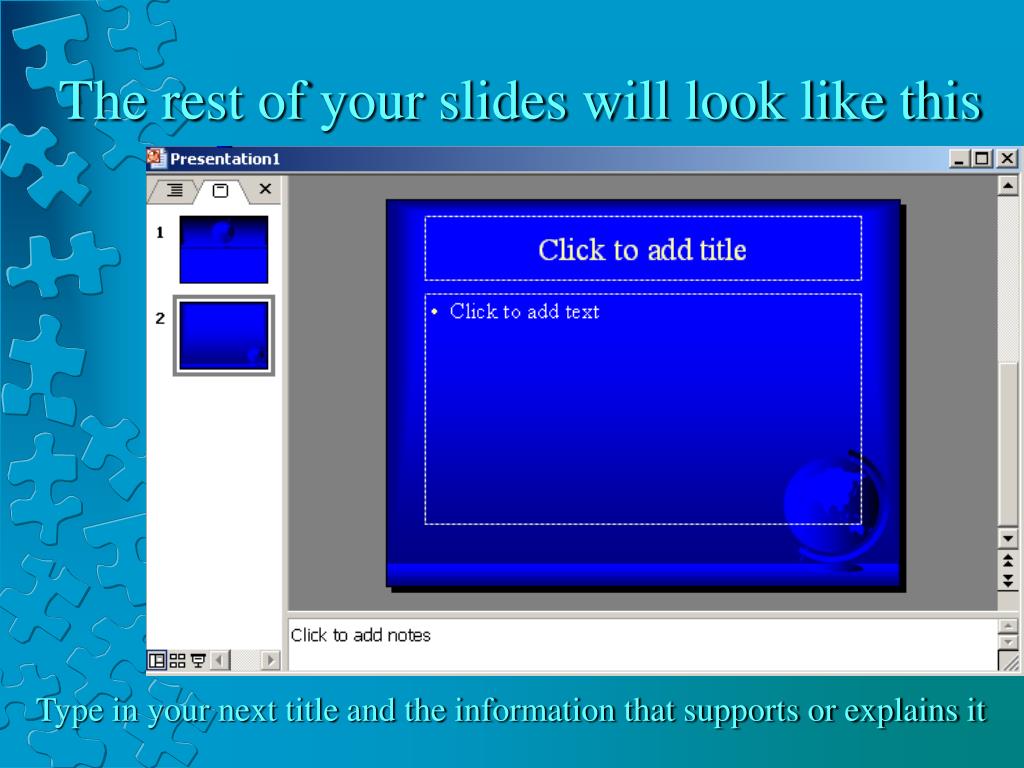 The rest of your slides will look like this

Presentation1

1

2

Click to add title

• Click to add text

Click to add notes

Type in your next title and the information that supports or explains it